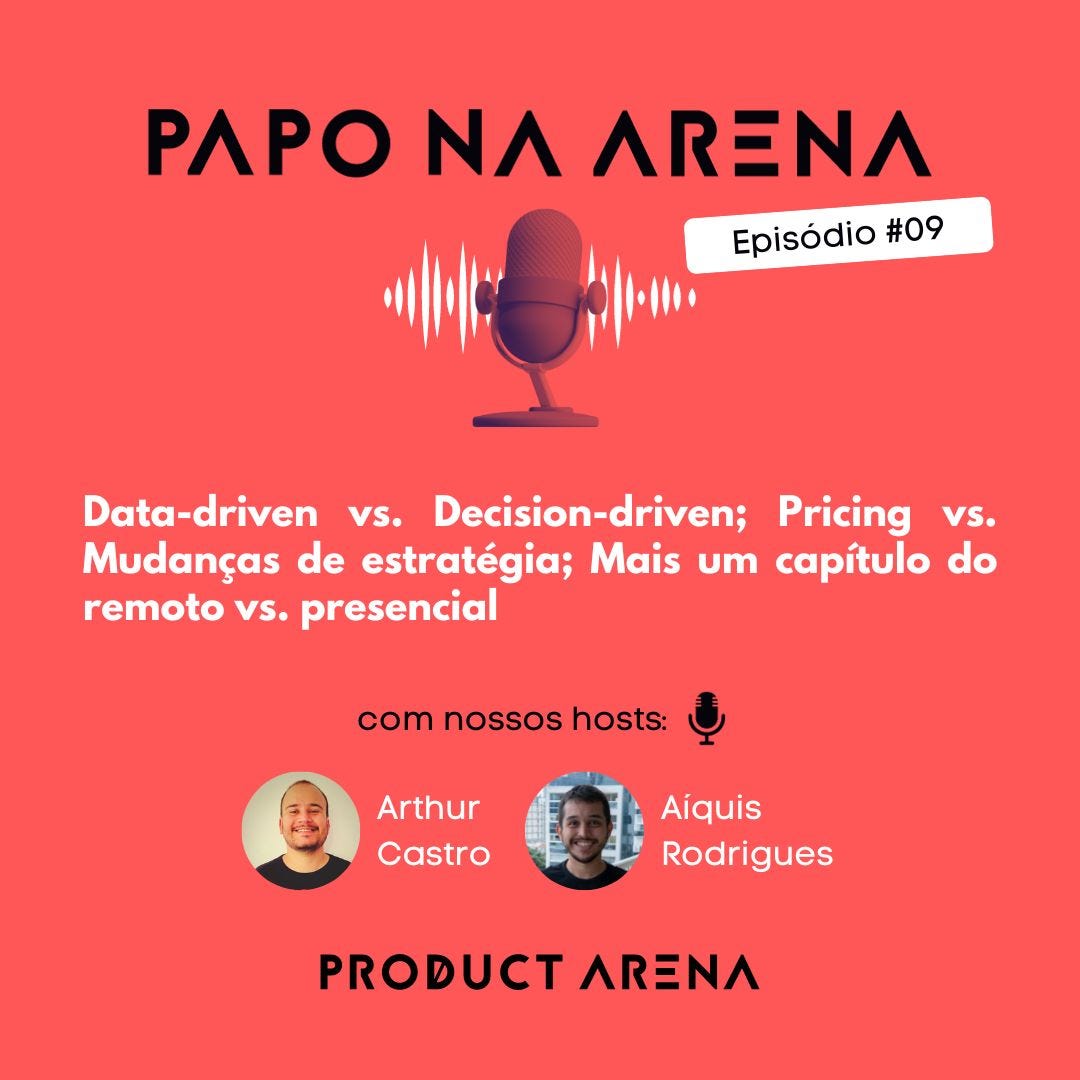 PAPO NA ARENA

Episódio #09

Data-driven vs. Decision-driven; Pricing vs. Mudanças de estratégia; Mais um capítulo do remoto vs. presencial

com nossos hosts:

Arthur Castro

Aíquis Rodrigues

PRODUCT ARENA